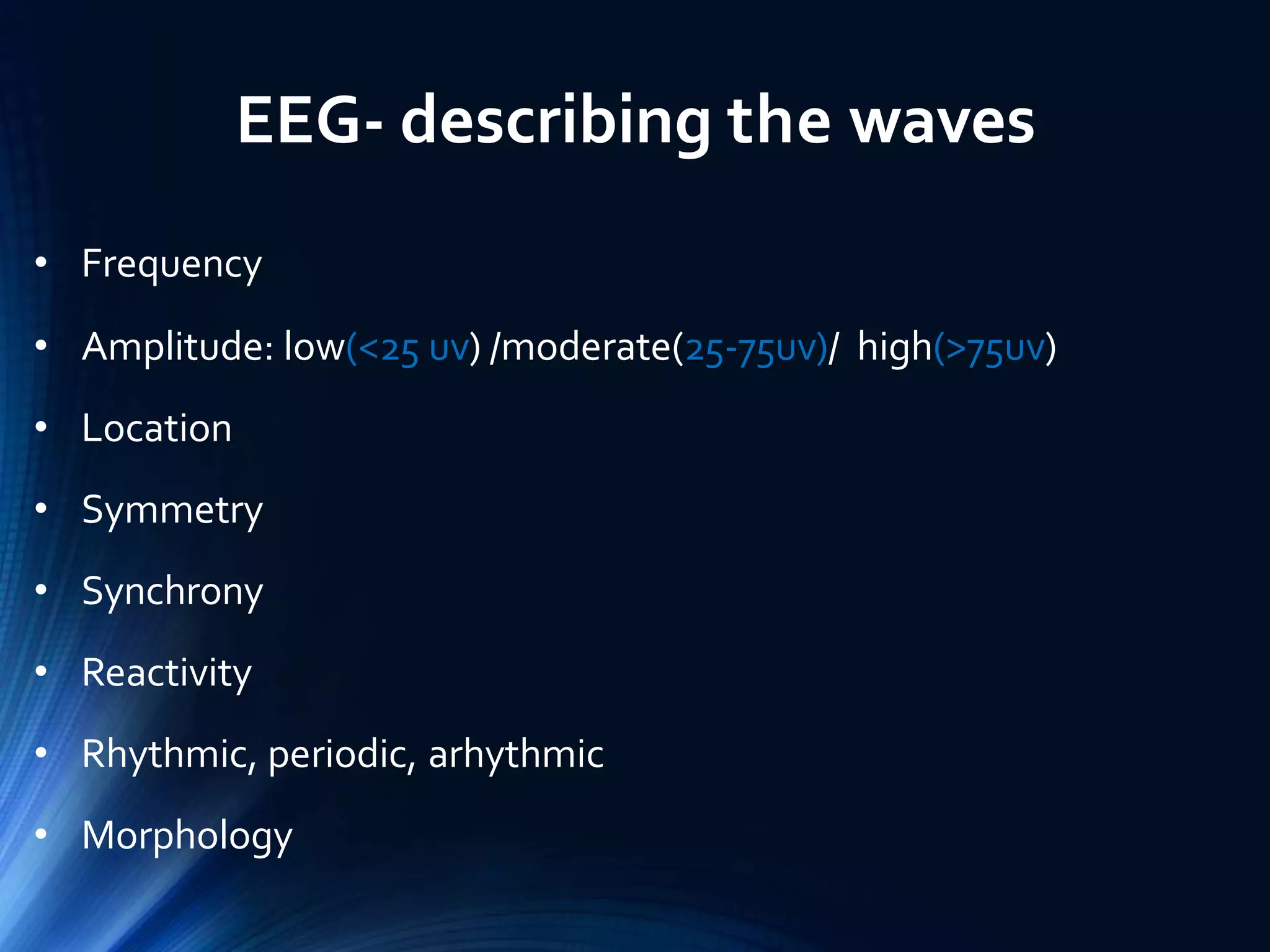 EEG- describing the waves

• Frequency
• Amplitude: low(<25 uv) /moderate(25-75uv)/ high(>75uv)
• Location
• Symmetry
• Synchrony
• Reactivity
• Rhythmic, periodic, arhythmic
• Morphology